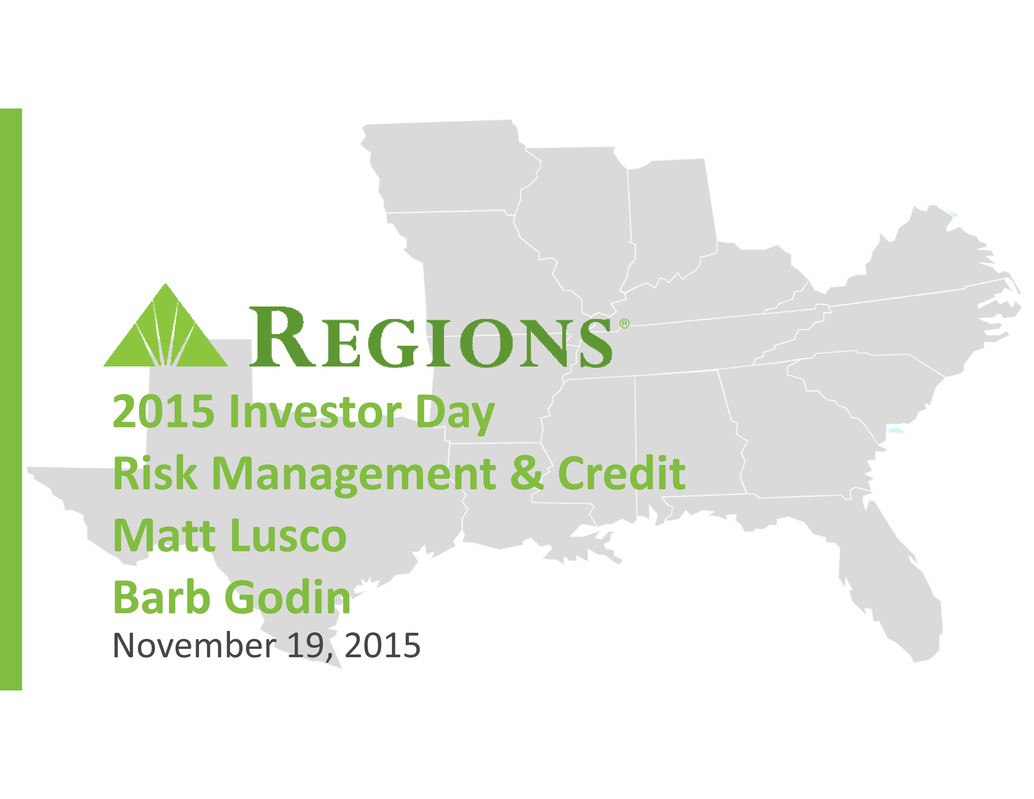 REGIONS®

2015 Investor Day
Risk Management & Credit
Matt Lusco
Barb Godin
November 19, 2015